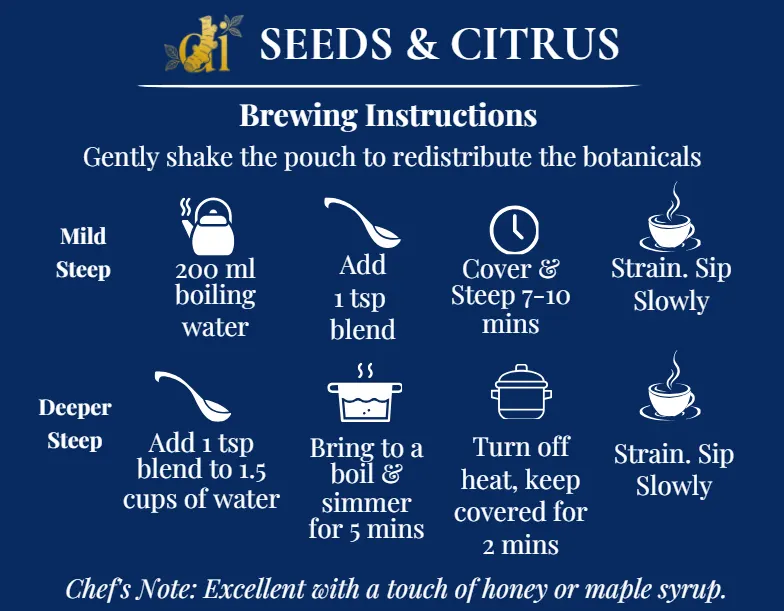 di SEEDS & CITRUS

Brewing Instructions

Gently shake the pouch to redistribute the botanicals

Mild Steep

200 ml boiling water

Add 1 tsp blend

Cover & Steep 7-10 mins

Strain. Sip Slowly

Deeper Steep

Add 1 tsp blend to 1.5 cups of water

Bring to a boil & simmer for 5 mins

Turn off heat, keep covered for 2 mins

Strain. Sip Slowly

Chef's Note: Excellent with a touch of honey or maple syrup.